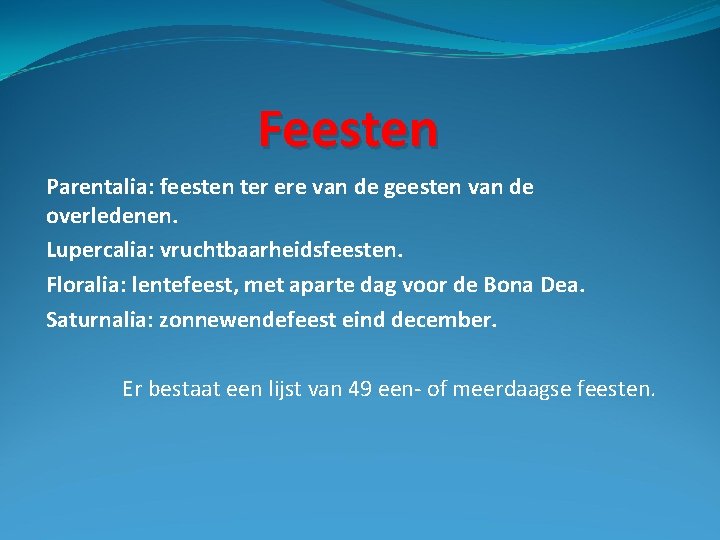 Feesten

Parentalia: feesten ter ere van de geesten van de overledenen.

Lupercalia: vruchtbaarheidsfeesten.

Floralia: lentefeest, met aparte dag voor de Bona Dea.

Saturnalia: zonnewendefeest eind december.

Er bestaat een lijst van 49 een- of meerdaagse feesten.